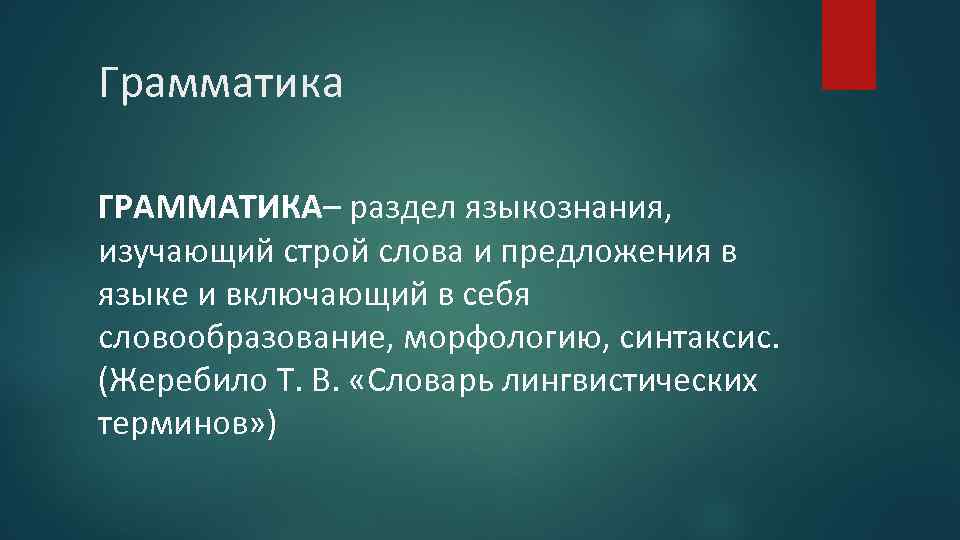 Грамматика

ГРАММАТИКА– раздел языкознания, изучающий строй слова и предложения в языке и включающий в себя словообразование, морфологию, синтаксис. (Жеребило Т. В. «Словарь лингвистических терминов»)